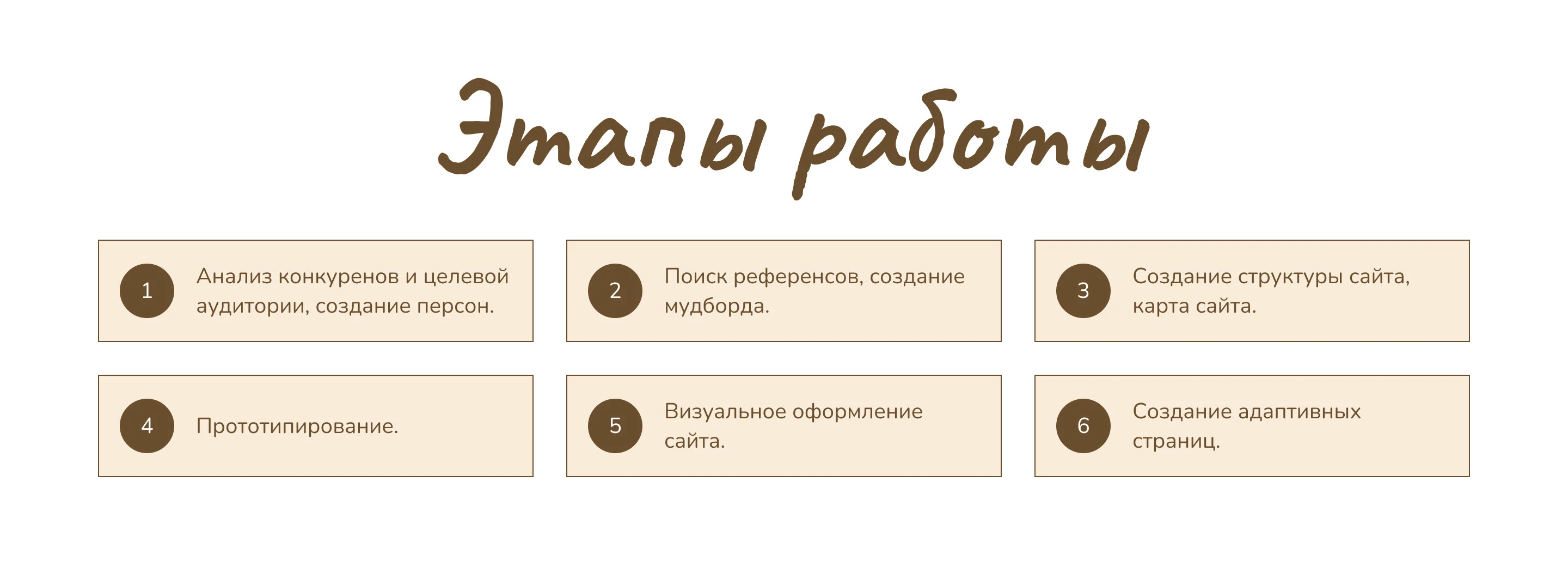 Этапы работы

1 Анализ конкуренов и целевой аудитории, создание персон.

2 Поиск референсов, создание мудборда.

3 Создание структуры сайта, карта сайта.

4 Прототипирование.

5 Визуальное оформление сайта.

6 Создание адаптивных страниц.